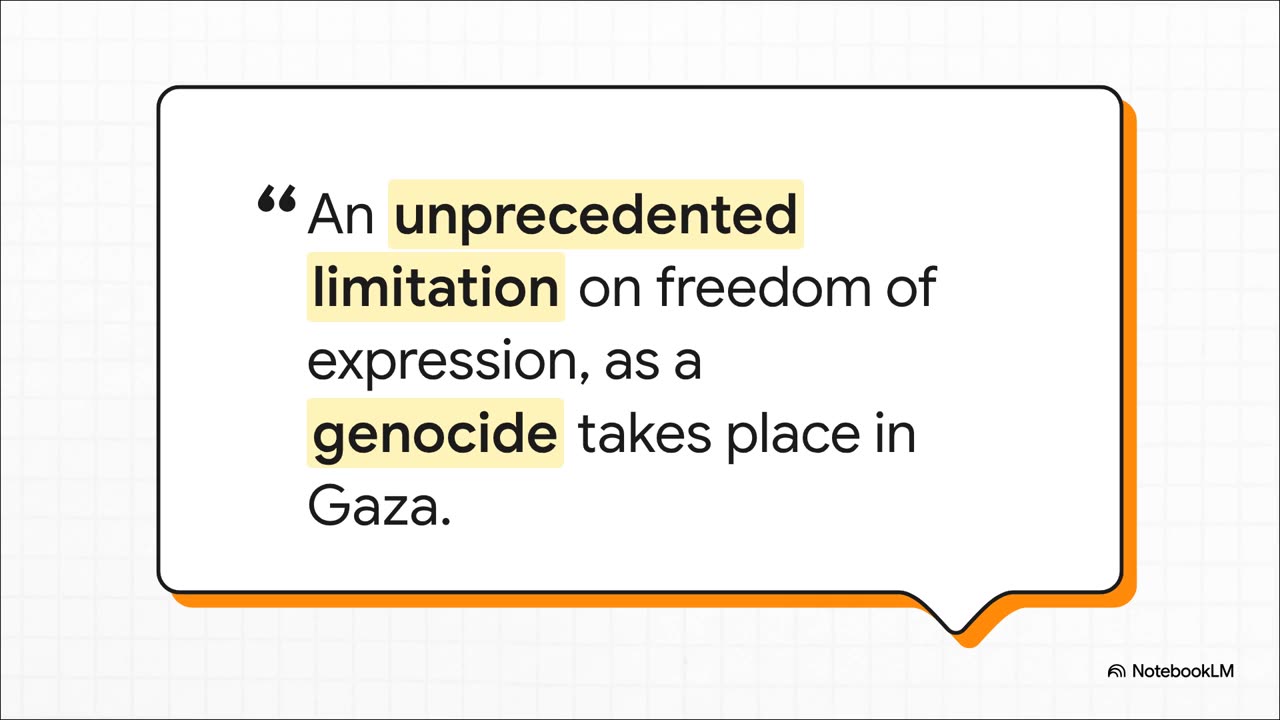 “An unprecedented limitation on freedom of expression, as a genocide takes place in Gaza.

NotebookLM